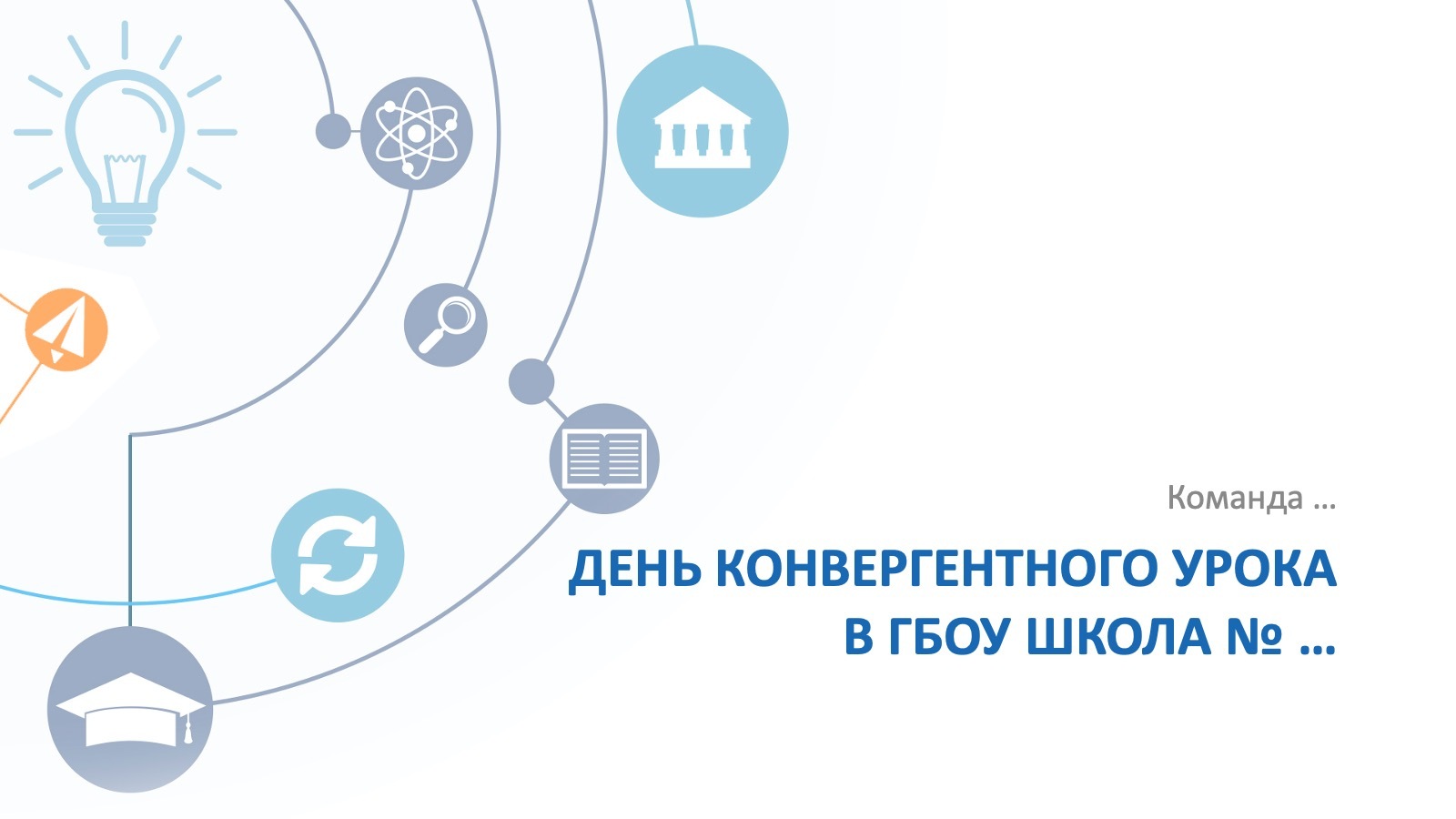 Команда …

ДЕНЬ КОНВЕРГЕНТНОГО УРОКА В ГБОУ ШКОЛА № …